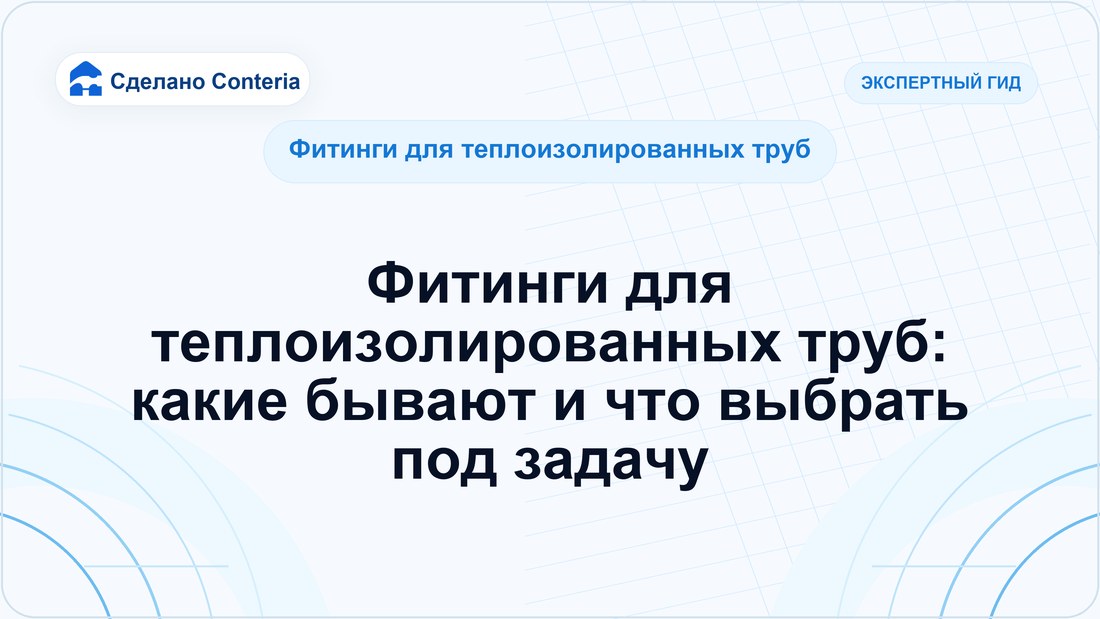 Сделано Conteria

ЭКСПЕРТНЫЙ ГИД

Фитинги для теплоизолированных труб

Фитинги для теплоизолированных труб: какие бывают и что выбрать под задачу